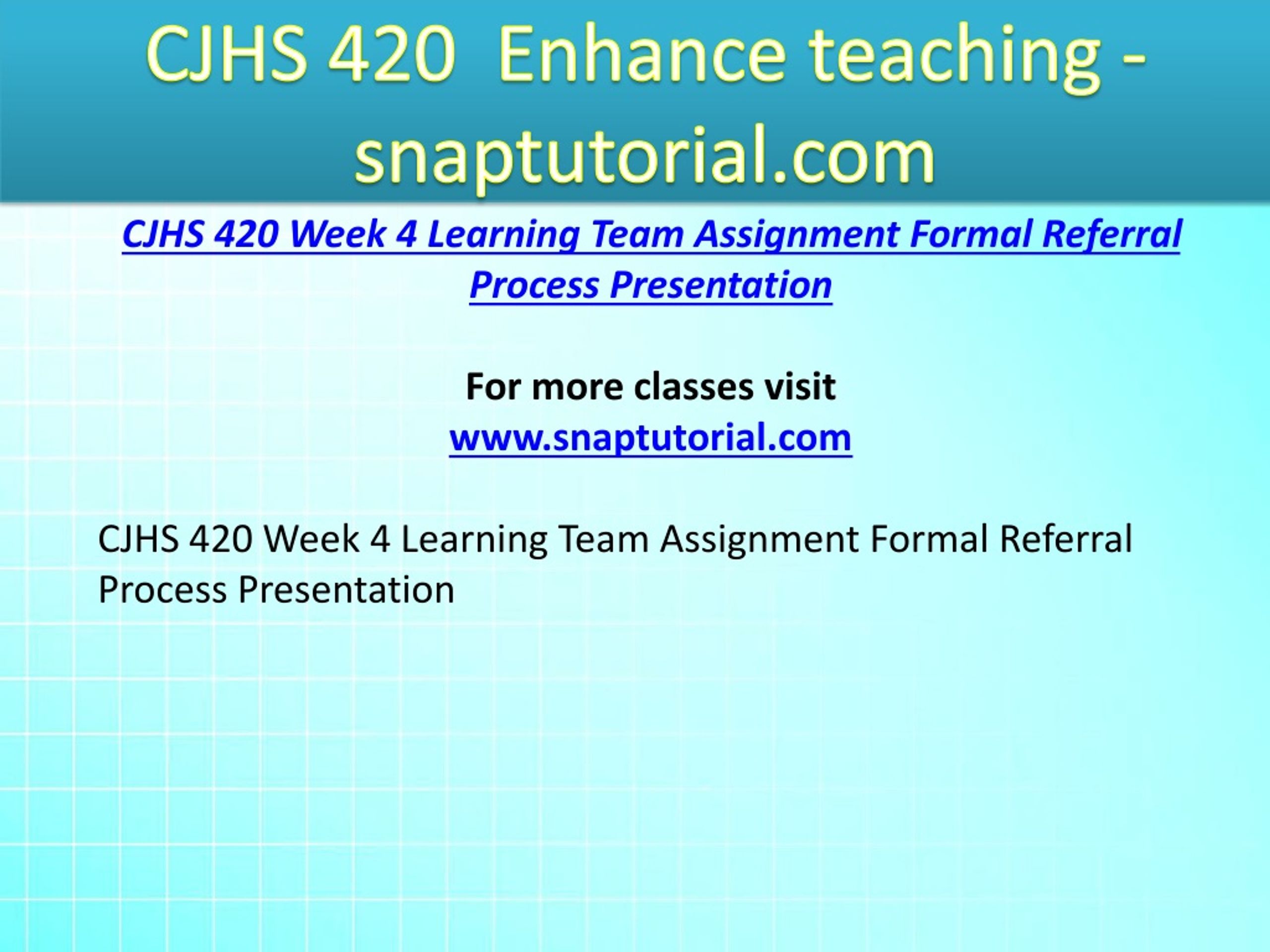 CJHS 420  Enhance teaching - snaptutorial.com

CJHS 420 Week 4 Learning Team Assignment Formal Referral Process Presentation

For more classes visit
www.snaptutorial.com

CJHS 420 Week 4 Learning Team Assignment Formal Referral Process Presentation